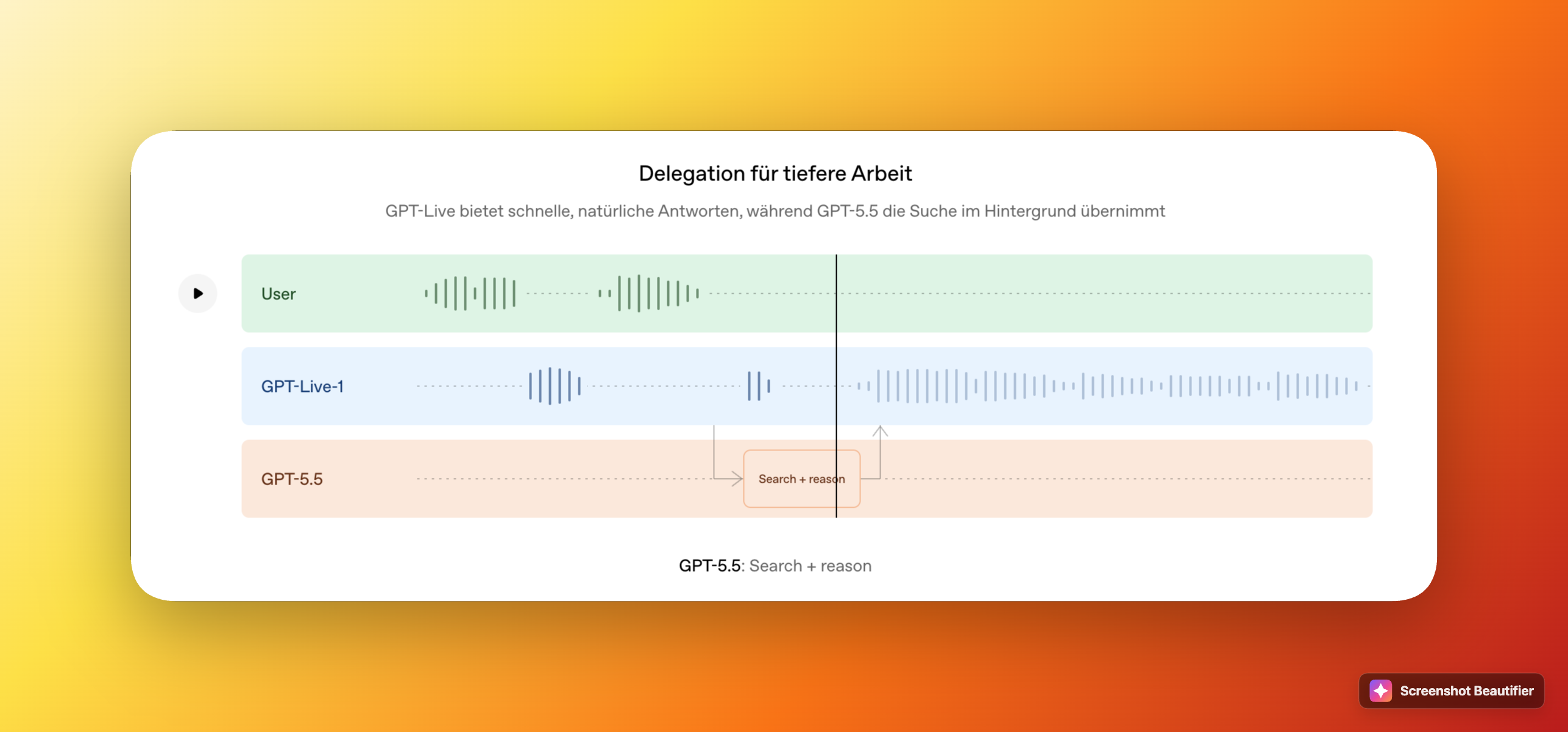 Delegation für tiefere Arbeit

GPT-Live bietet schnelle, natürliche Antworten, während GPT-5.5 die Suche im Hintergrund übernimmt

User

GPT-Live-1

GPT-5.5

Search + reason

GPT-5.5: Search + reason

Screenshot Beautifier